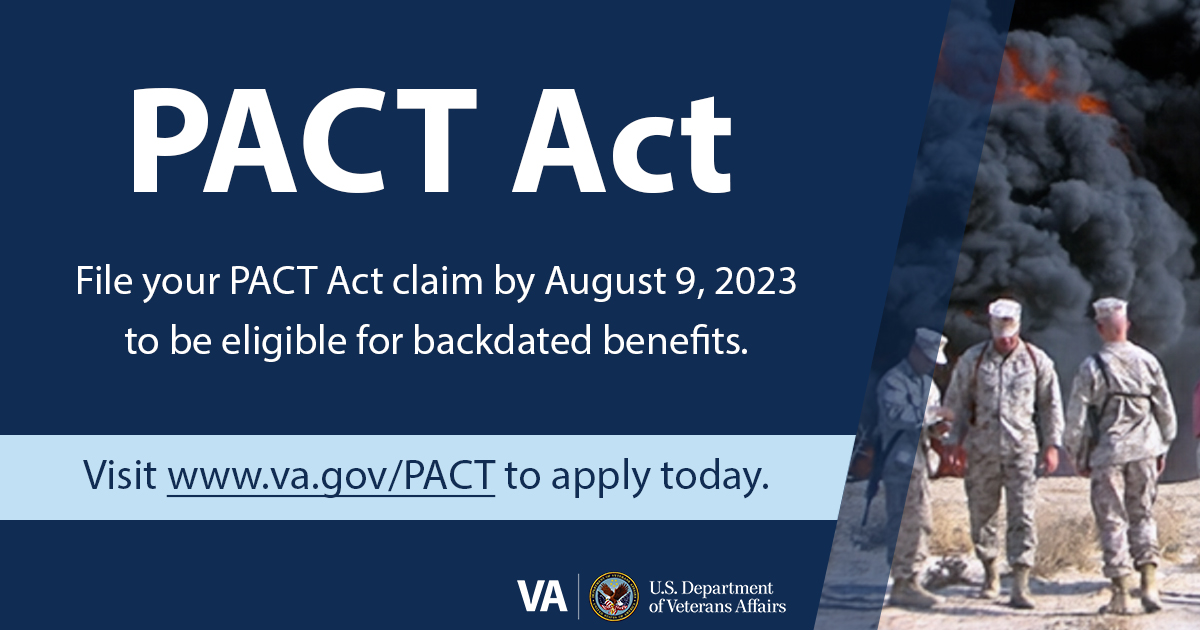 PACT Act

File your PACT Act claim by August 9, 2023 to be eligible for backdated benefits.

Visit www.va.gov/PACT to apply today.

VA U.S. Department of Veterans Affairs